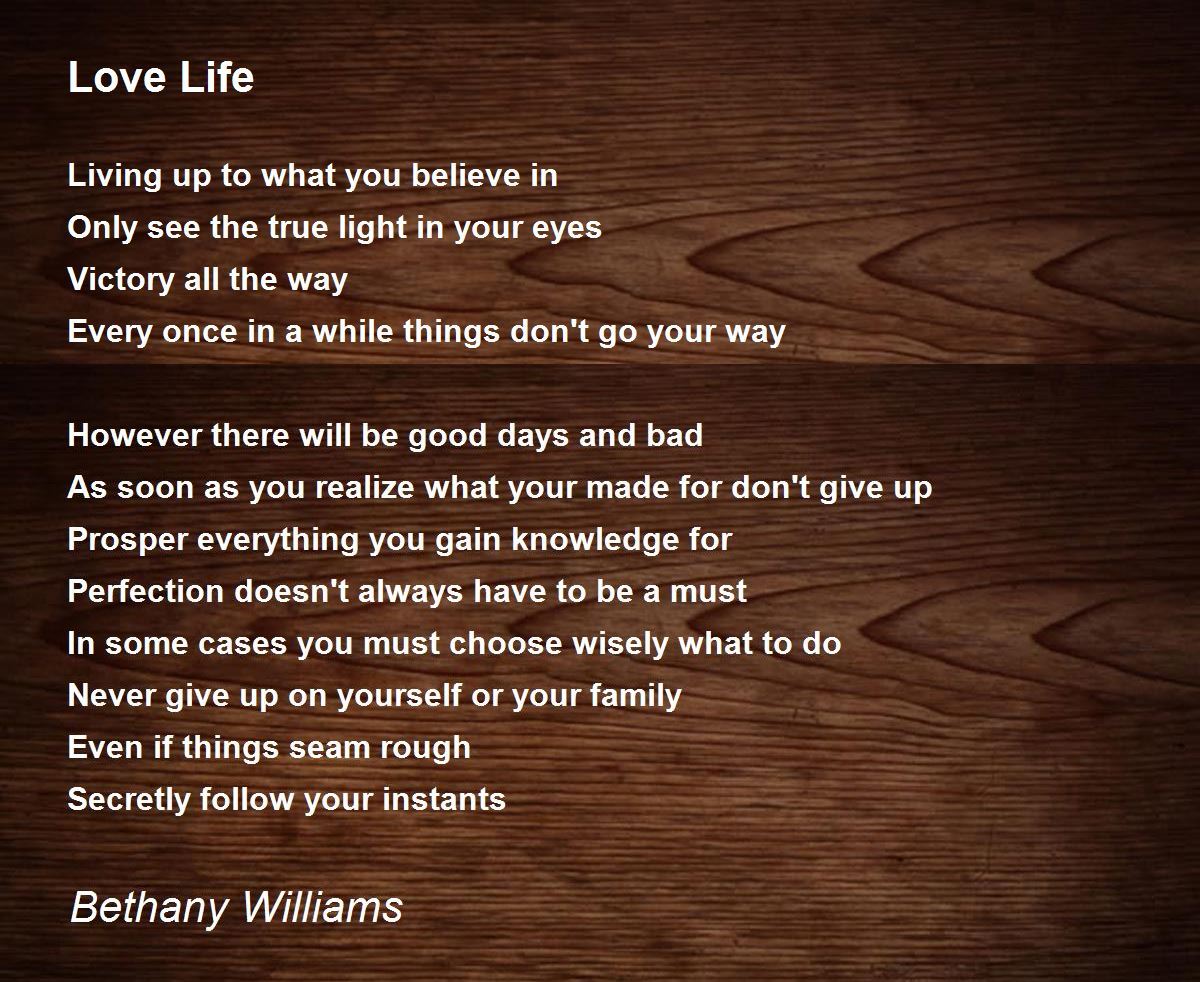 Love Life

Living up to what you believe in
Only see the true light in your eyes
Victory all the way
Every once in a while things don't go your way

However there will be good days and bad
As soon as you realize what your made for don't give up
Prosper everything you gain knowledge for
Perfection doesn't always have to be a must
In some cases you must choose wisely what to do
Never give up on yourself or your family
Even if things seam rough
Secretly follow your instants

Bethany Williams